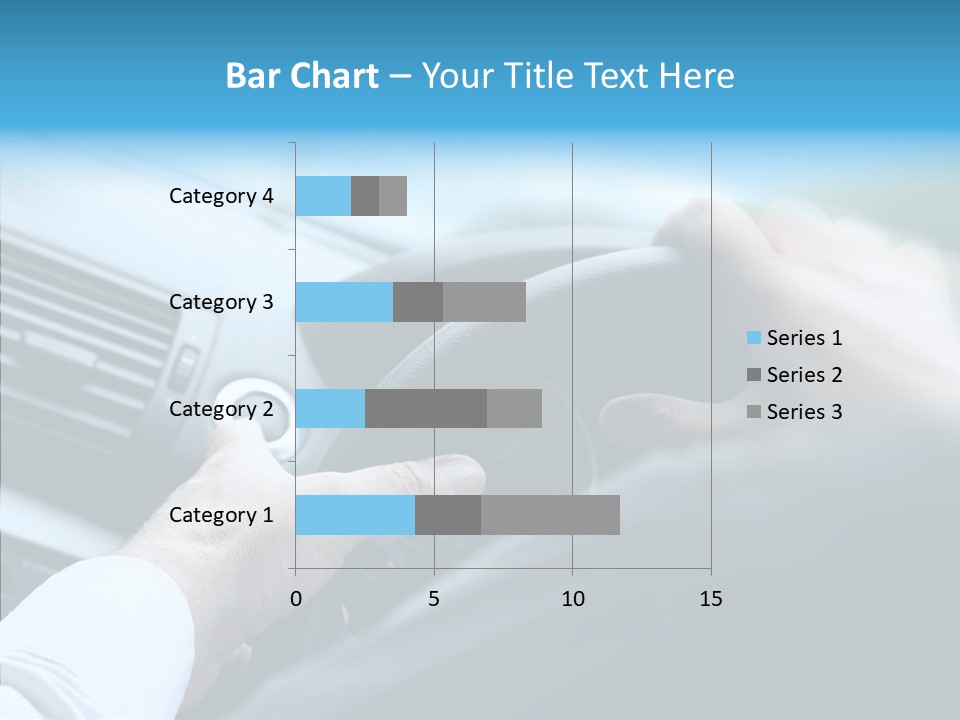 Bar Chart – Your Title Text Here

Category 4
Category 3
Category 2
Category 1

0
5
10
15

Series 1
Series 2
Series 3